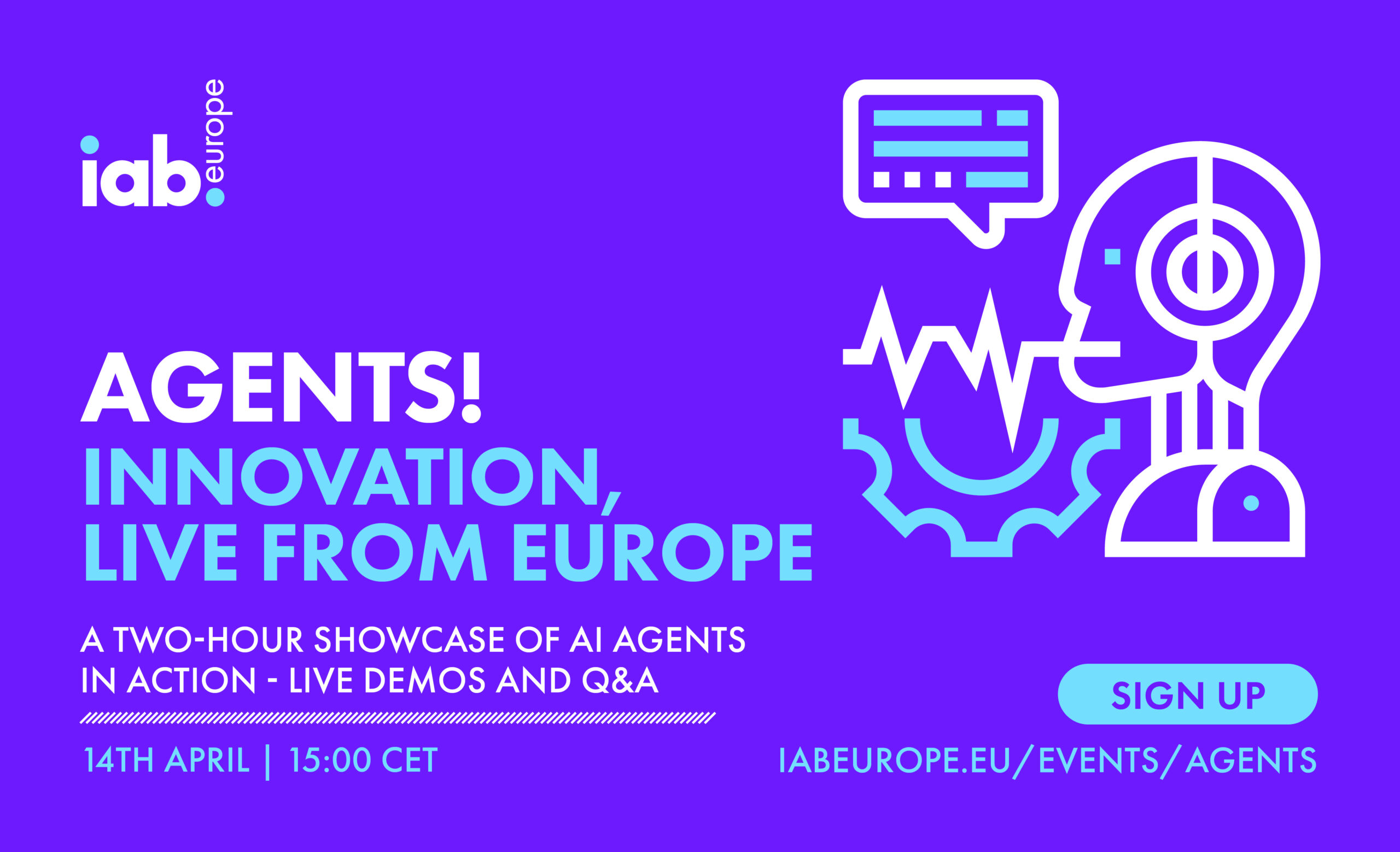 iab.europe

AGENTS!
INNOVATION, LIVE FROM EUROPE

A TWO-HOUR SHOWCASE OF AI AGENTS IN ACTION - LIVE DEMOS AND Q&A

14TH APRIL | 15:00 CET

SIGN UP

IABEUROPE.EU/EVENTS/AGENTS